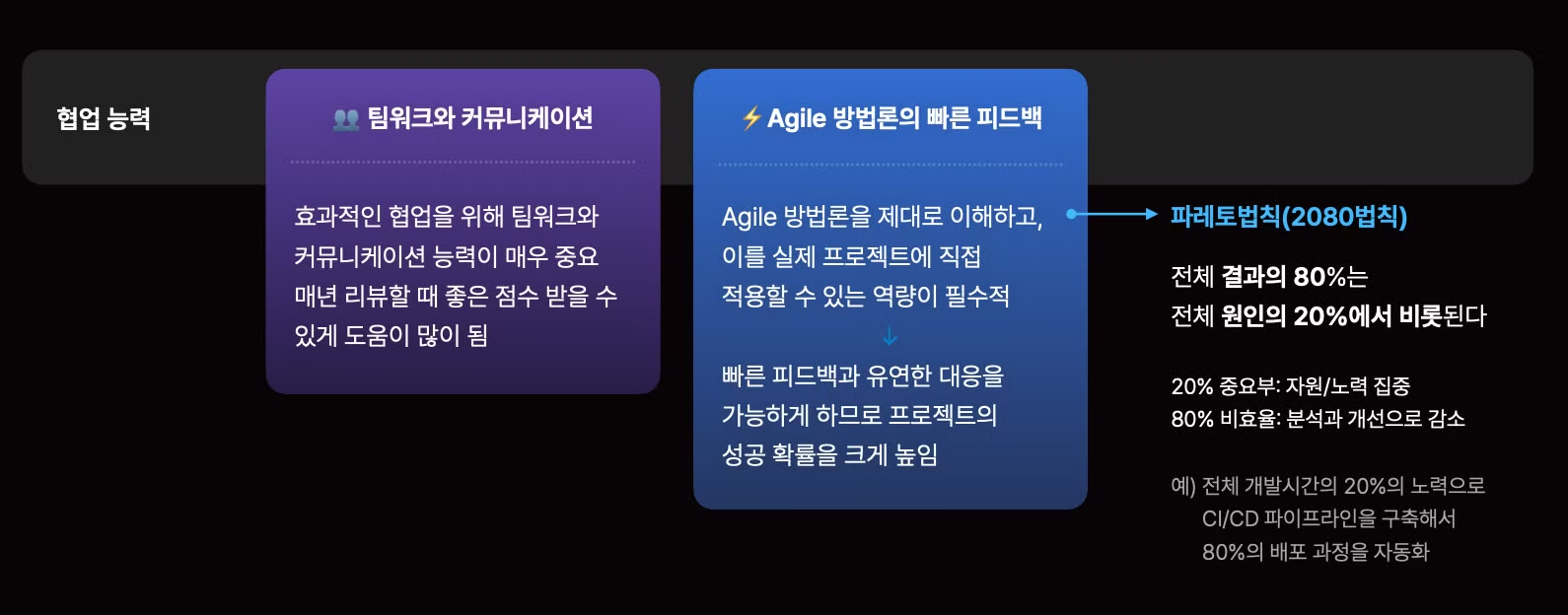 협업 능력

👥 팀워크와 커뮤니케이션

효과적인 협업을 위해 팀워크와 커뮤니케이션 능력이 매우 중요 매년 리뷰할 때 좋은 점수 받을 수 있게 도움이 많이 됨

⚡ Agile 방법론의 빠른 피드백

Agile 방법론을 제대로 이해하고, 이를 실제 프로젝트에 직접 적용할 수 있는 역량이 필수적

↓

빠른 피드백과 유연한 대응을 가능하게 하므로 프로젝트의 성공 확률을 크게 높임

파레토법칙(2080법칙)

전체 결과의 80%는
전체 원인의 20%에서 비롯된다

20% 중요부: 자원/노력 집중
80% 비효율: 분석과 개선으로 감소

예) 전체 개발시간의 20%의 노력으로
CI/CD 파이프라인을 구축해서
80%의 배포 과정을 자동화